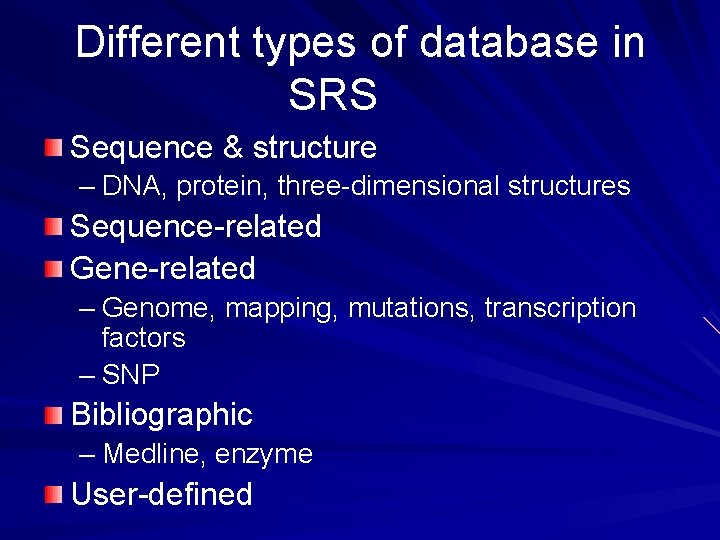 Different types of database in SRS

Sequence & structure
– DNA, protein, three-dimensional structures

Sequence-related

Gene-related
– Genome, mapping, mutations, transcription factors
– SNP

Bibliographic
– Medline, enzyme

User-defined